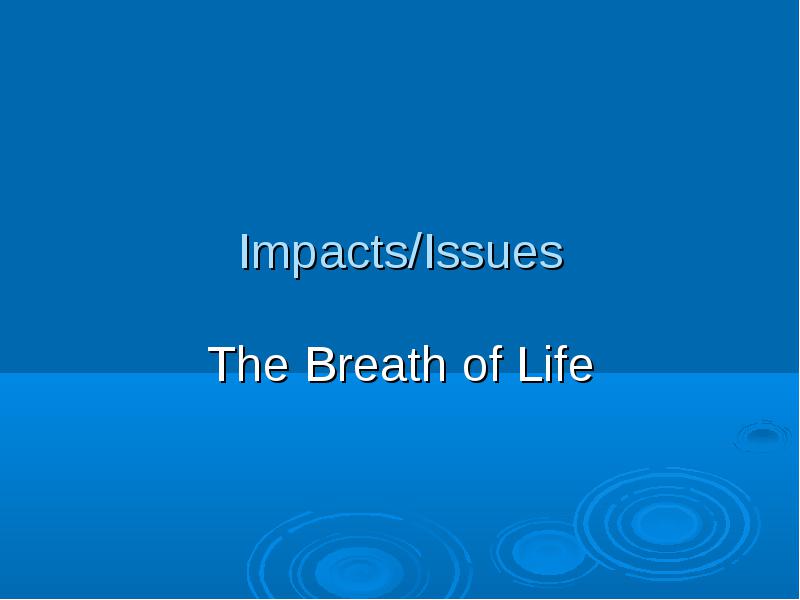 Impacts/Issues

The Breath of Life